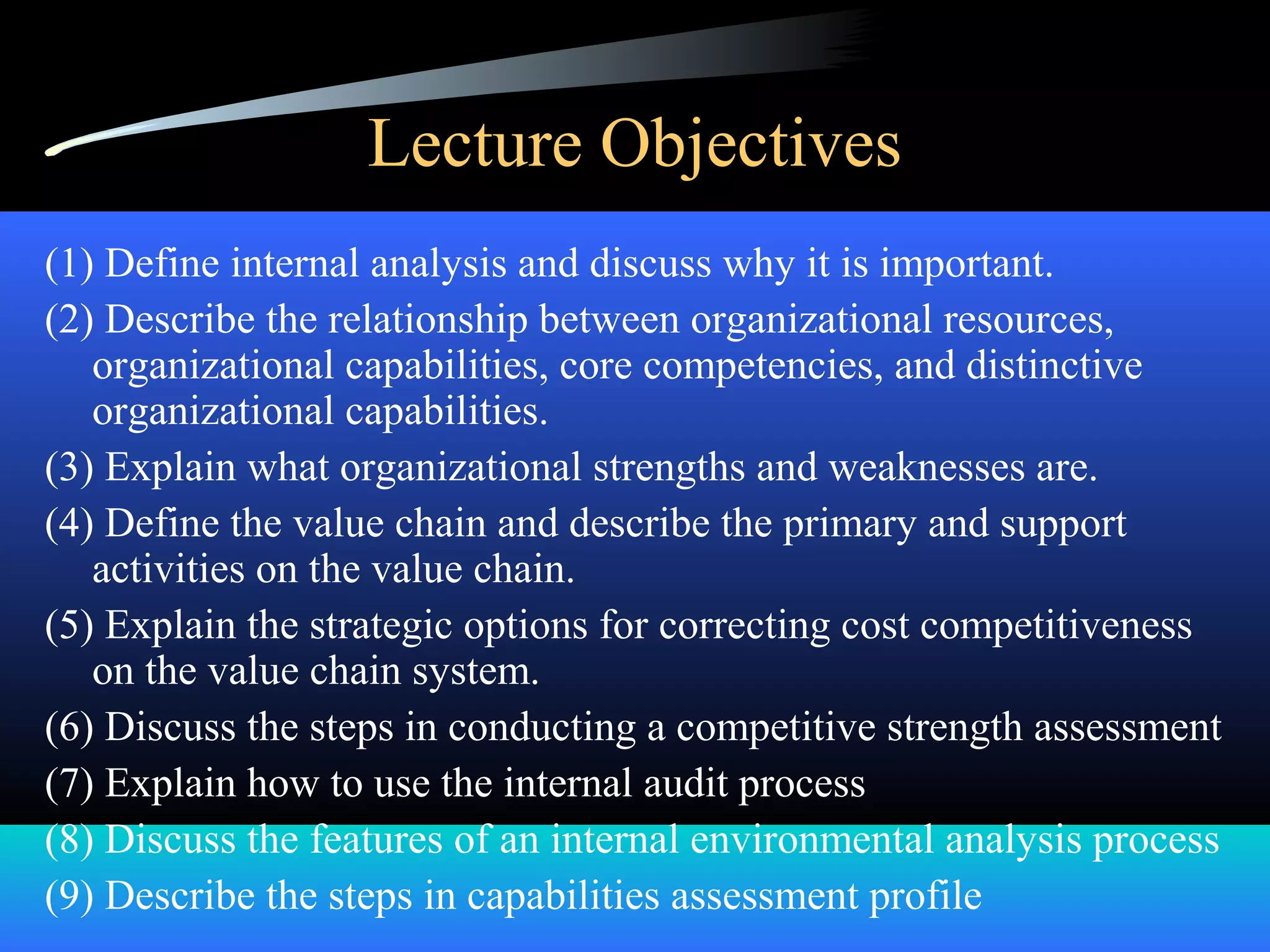 Lecture Objectives

(1) Define internal analysis and discuss why it is important.

(2) Describe the relationship between organizational resources, organizational capabilities, core competencies, and distinctive organizational capabilities.

(3) Explain what organizational strengths and weaknesses are.

(4) Define the value chain and describe the primary and support activities on the value chain.

(5) Explain the strategic options for correcting cost competitiveness on the value chain system.

(6) Discuss the steps in conducting a competitive strength assessment

(7) Explain how to use the internal audit process

(8) Discuss the features of an internal environmental analysis process

(9) Describe the steps in capabilities assessment profile